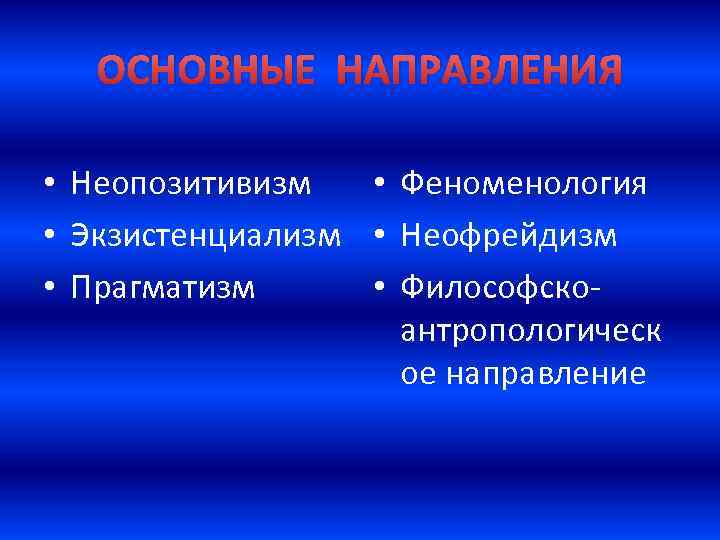 ОСНОВНЫЕ НАПРАВЛЕНИЯ

• Неопозитивизм
• Экзистенциализм
• Прагматизм

• Феноменология
• Неофрейдизм
• Философско-антропологическое направление